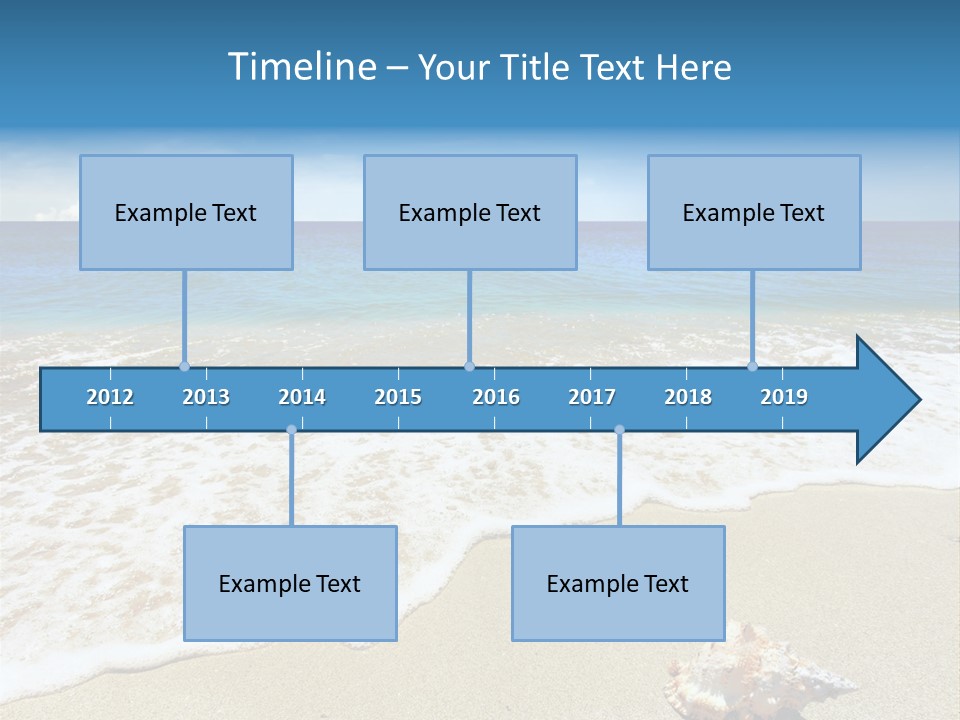 Timeline – Your Title Text Here

Example Text

Example Text

Example Text

2012 2013 2014 2015 2016 2017 2018 2019

Example Text

Example Text